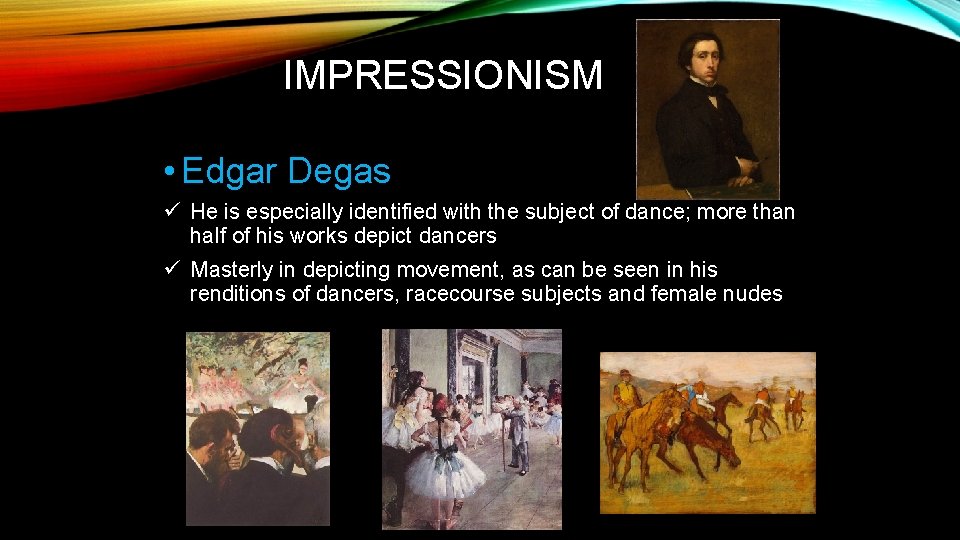 IMPRESSIONISM

• Edgar Degas

✓ He is especially identified with the subject of dance; more than half of his works depict dancers

✓ Masterly in depicting movement, as can be seen in his renditions of dancers, racecourse subjects and female nudes